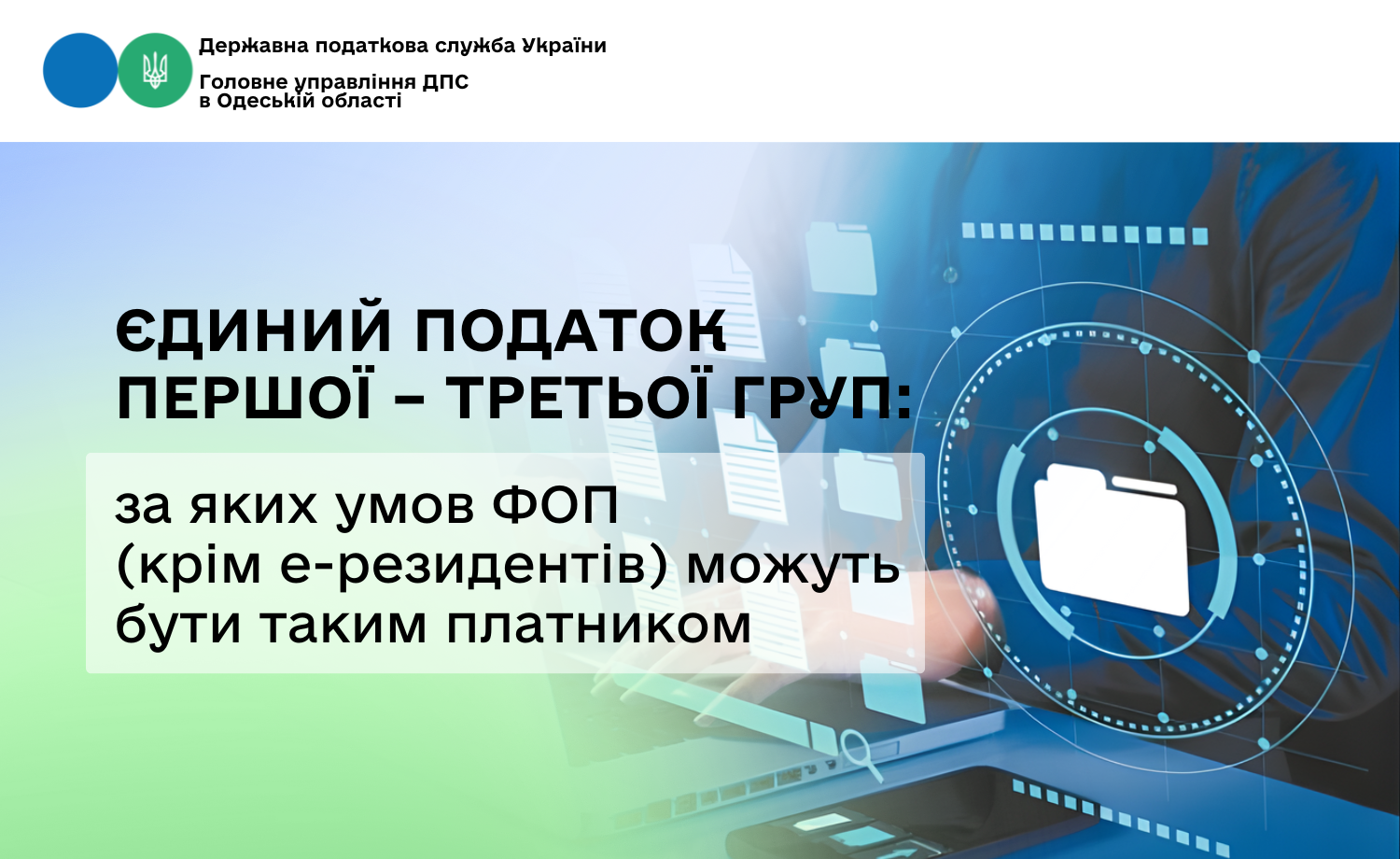 Державна податкова служба України

Головне управління ДПС
в Одеській області

ЄДИНИЙ ПОДАТОК
ПЕРШОЇ – ТРЕТЬОЇ ГРУП:

за яких умов ФОП
(крім е-резидентів) можуть
бути таким платником